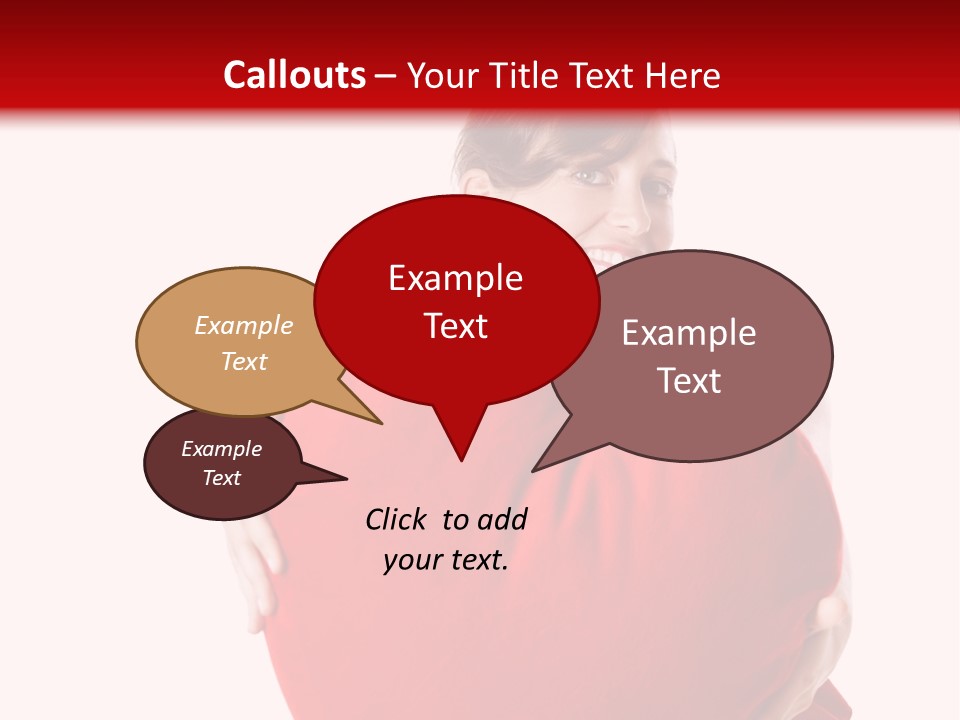 Callouts – Your Title Text Here

Example Text

Example Text

Example Text

Example Text

Click to add your text.